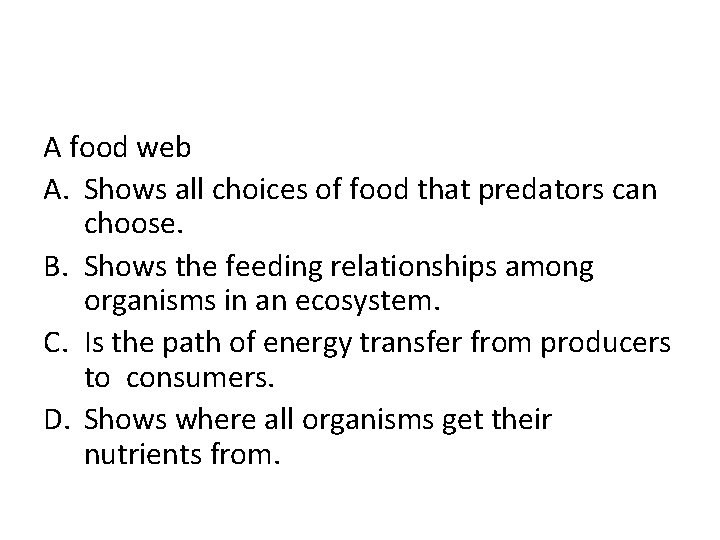 A food web

A. Shows all choices of food that predators can choose.

B. Shows the feeding relationships among organisms in an ecosystem.

C. Is the path of energy transfer from producers to consumers.

D. Shows where all organisms get their nutrients from.